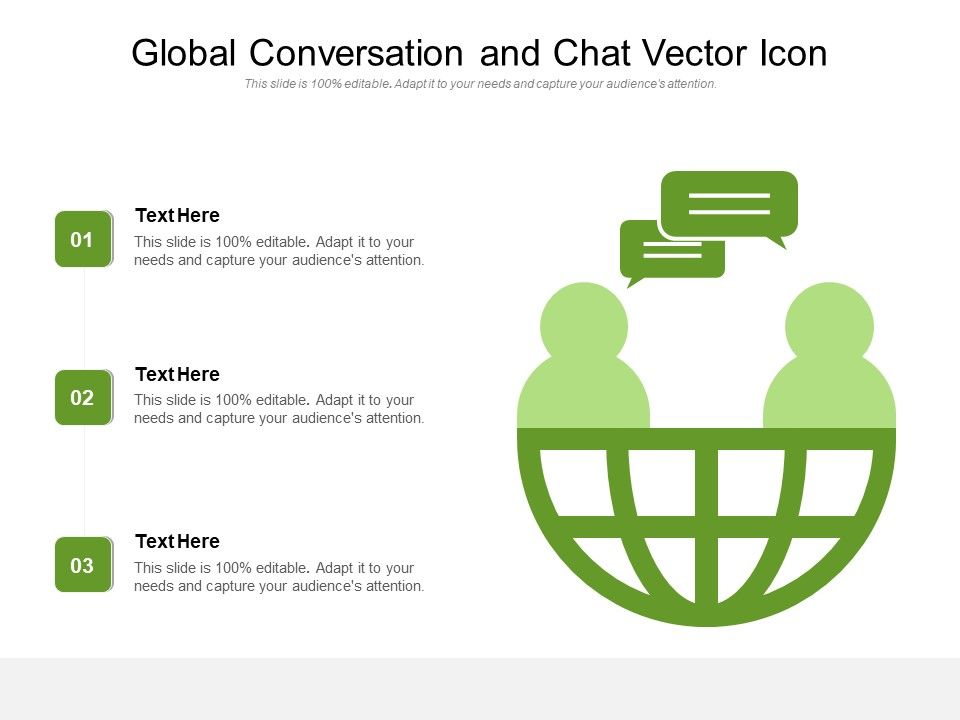 Global Conversation and Chat Vector Icon

This slide is 100% editable. Adapt it to your needs and capture your audience's attention.

01

Text Here

This slide is 100% editable. Adapt it to your needs and capture your audience's attention.

02

Text Here

This slide is 100% editable. Adapt it to your needs and capture your audience's attention.

03

Text Here

This slide is 100% editable. Adapt it to your needs and capture your audience's attention.